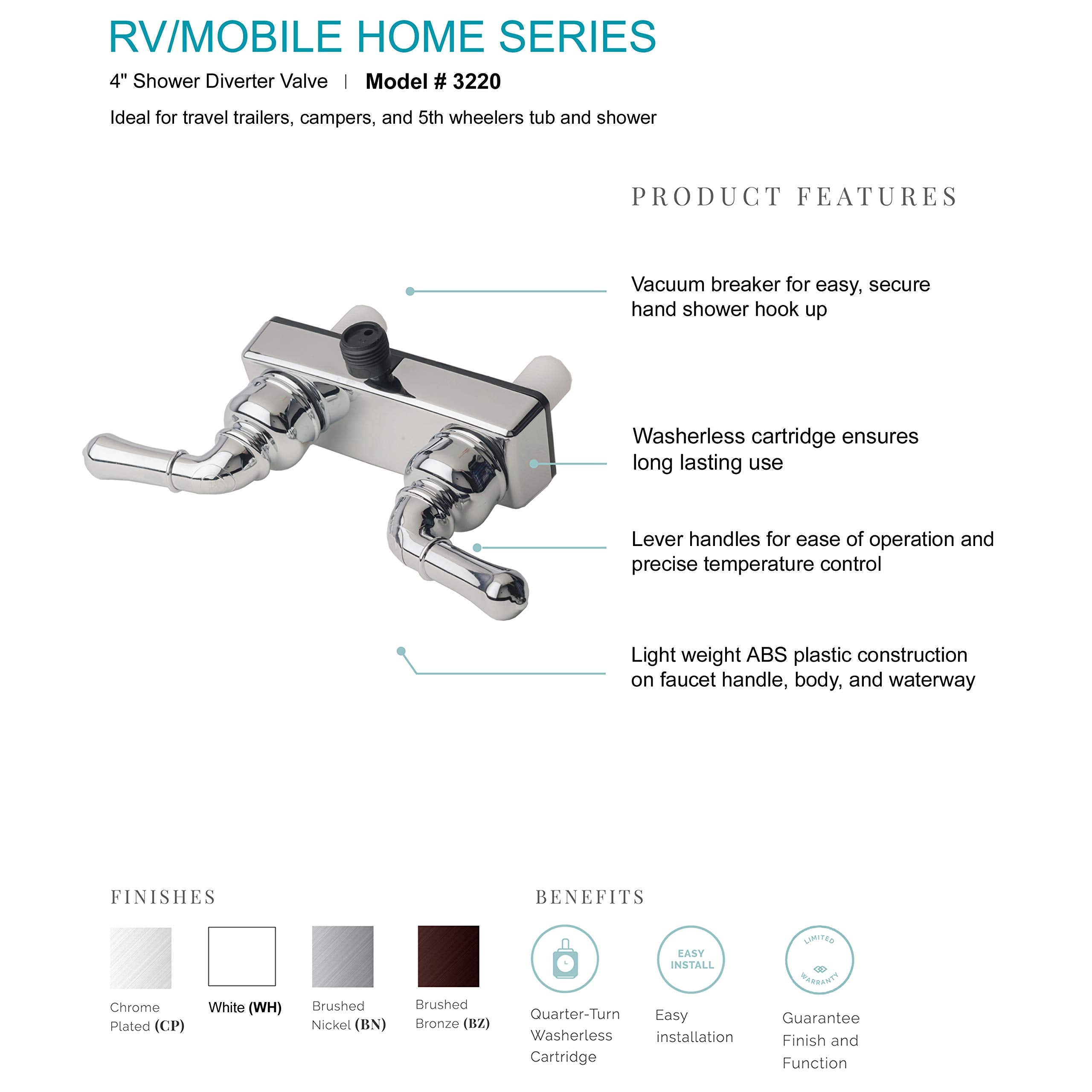 RV/MOBILE HOME SERIES

4" Shower Diverter Valve | Model # 3220

Ideal for travel trailers, campers, and 5th wheelers tub and shower

PRODUCT FEATURES

Vacuum breaker for easy, secure hand shower hook up

Washerless cartridge ensures long lasting use

Lever handles for ease of operation and precise temperature control

Light weight ABS plastic construction on faucet handle, body, and waterway

FINISHES

Chrome Plated (CP)

White (WH)

Brushed Nickel (BN)

Brushed Bronze (BZ)

BENEFITS

Quarter-Turn Washerless Cartridge

EASY INSTALL

Easy installation

LIMITED WARRANTY

Guarantee Finish and Function